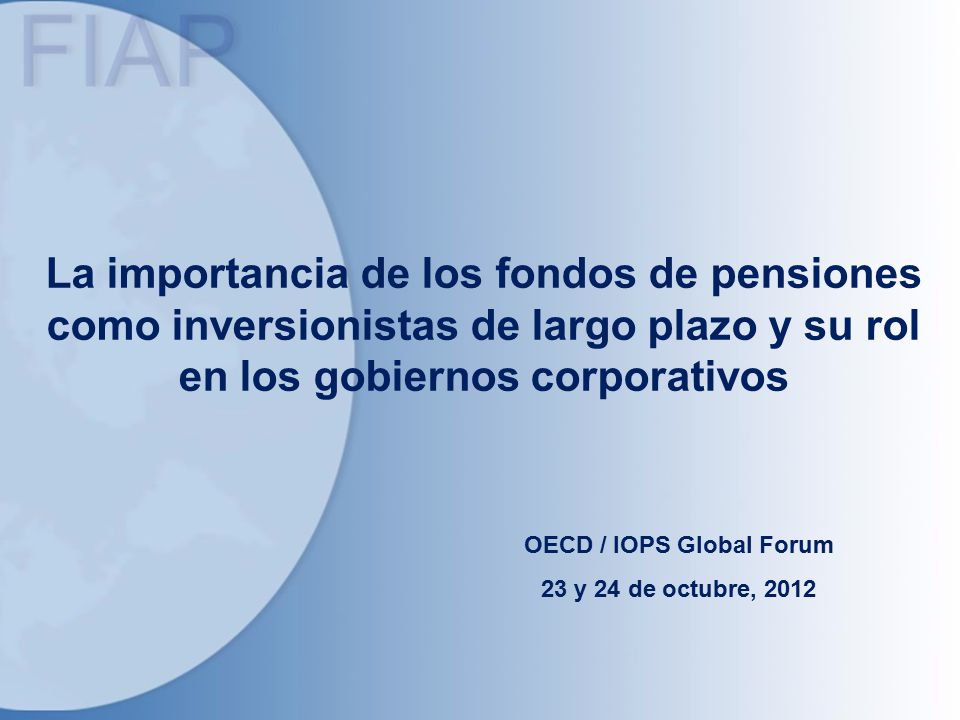 FIAP

La importancia de los fondos de pensiones como inversionistas de largo plazo y su rol en los gobiernos corporativos

OECD / IOPS Global Forum

23 y 24 de octubre, 2012